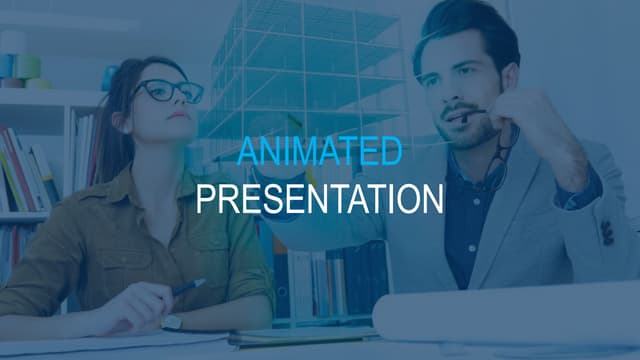 ANIMATED
PRESENTATION